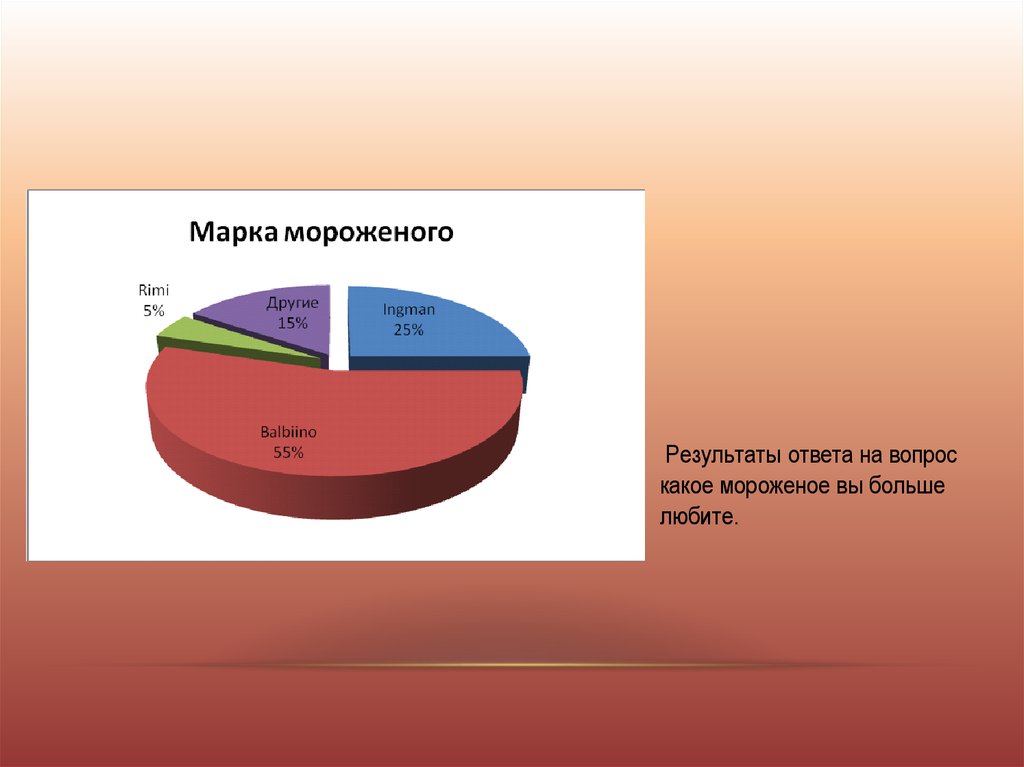 Марка мороженого

Rimi
5%

Другие
15%

Ingman
25%

Balbiino
55%

Результаты ответа на вопрос какое мороженое вы больше любите.